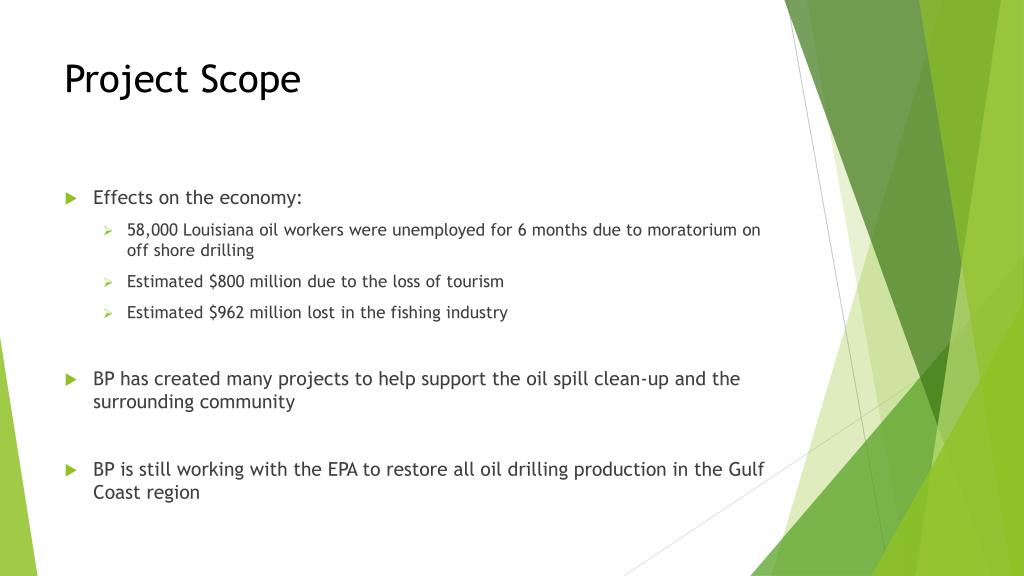 Project Scope

Effects on the economy:

58,000 Louisiana oil workers were unemployed for 6 months due to moratorium on off shore drilling

Estimated \$800 million due to the loss of tourism

Estimated \$962 million lost in the fishing industry

BP has created many projects to help support the oil spill clean-up and the surrounding community

BP is still working with the EPA to restore all oil drilling production in the Gulf Coast region